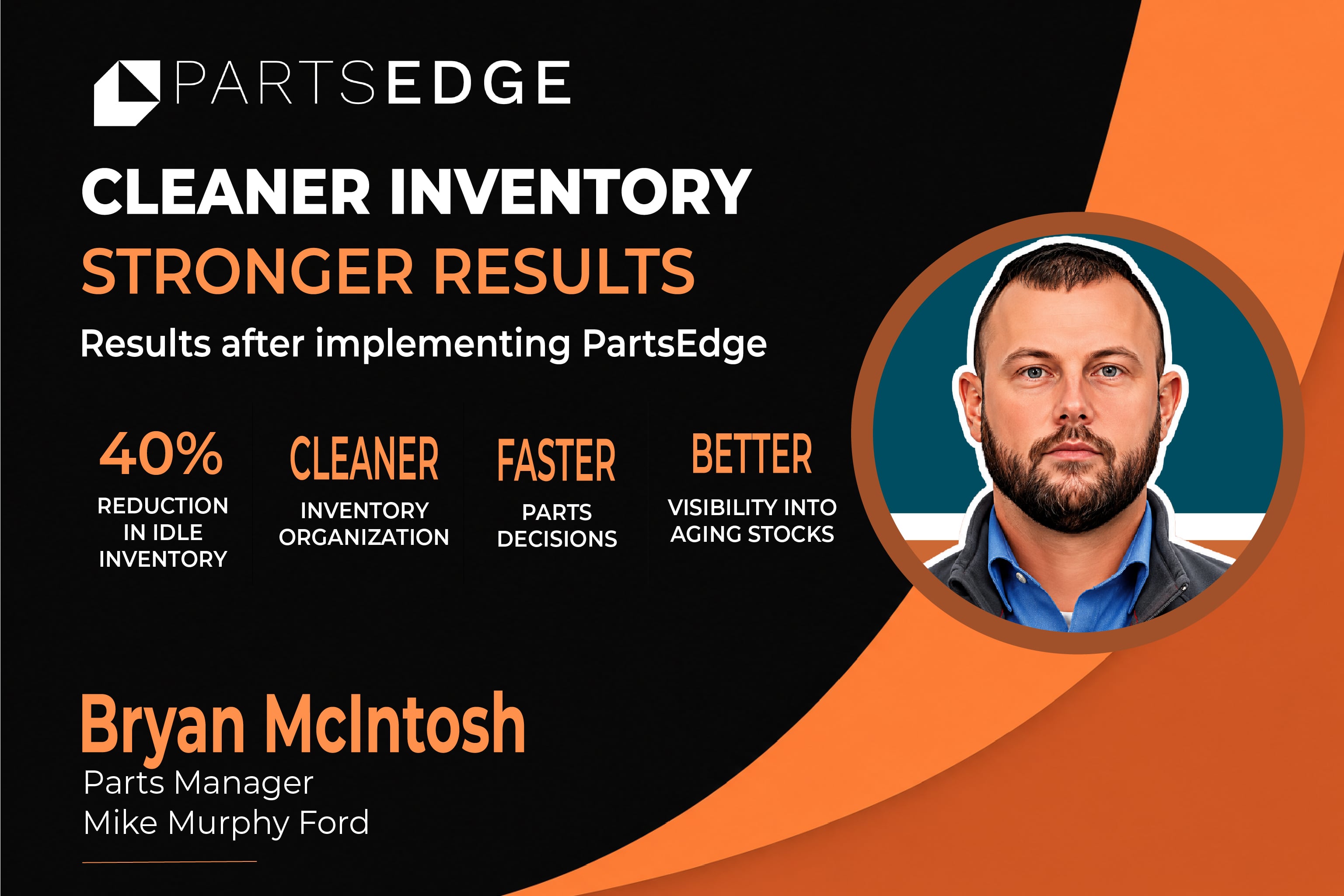 PARTSEDGE

CLEANER INVENTORY
STRONGER RESULTS
Results after implementing PartsEdge

40%
REDUCTION IN IDLE INVENTORY

CLEANER
INVENTORY ORGANIZATION

FASTER
PARTS DECISIONS

BETTER
VISIBILITY INTO AGING STOCKS

Bryan McIntosh
Parts Manager
Mike Murphy Ford